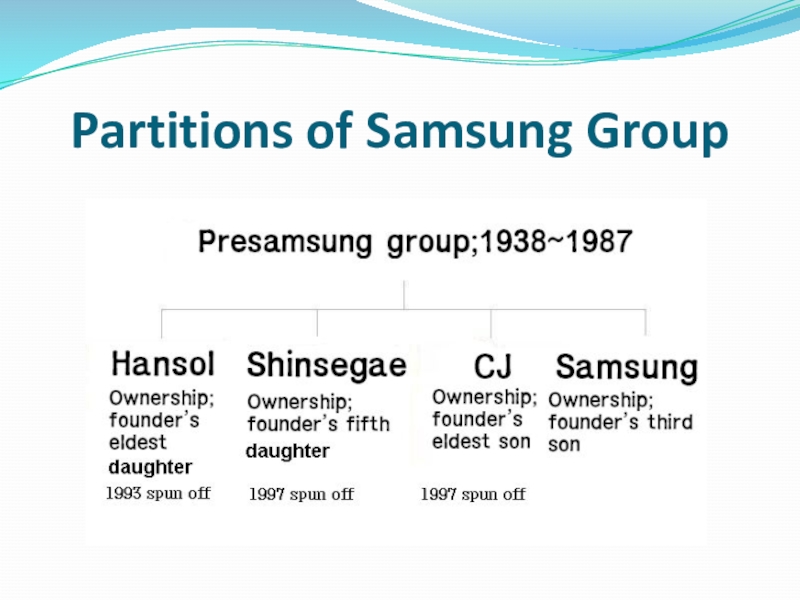 Partitions of Samsung Group

Presamsung group;1938~1987

Hansol
Ownership; founder's eldest daughter
1993 spun off

Shinsegae
Ownership; founder's fifth daughter
1997 spun off

CJ
Ownership; founder's eldest son
1997 spun off

Samsung
Ownership; founder's third son